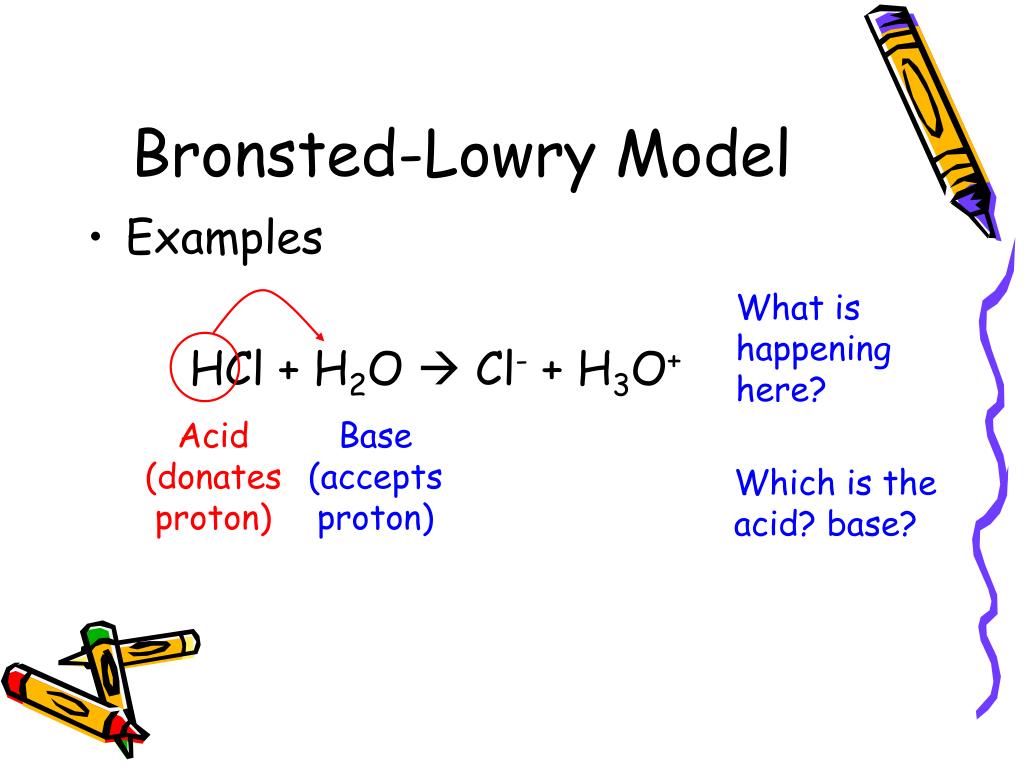 Bronsted-Lowry Model

• Examples

$HCl + H_2O \rightarrow Cl^- + H_3O^+$

Acid (donates proton)

Base (accepts proton)

What is happening here?

Which is the acid? base?